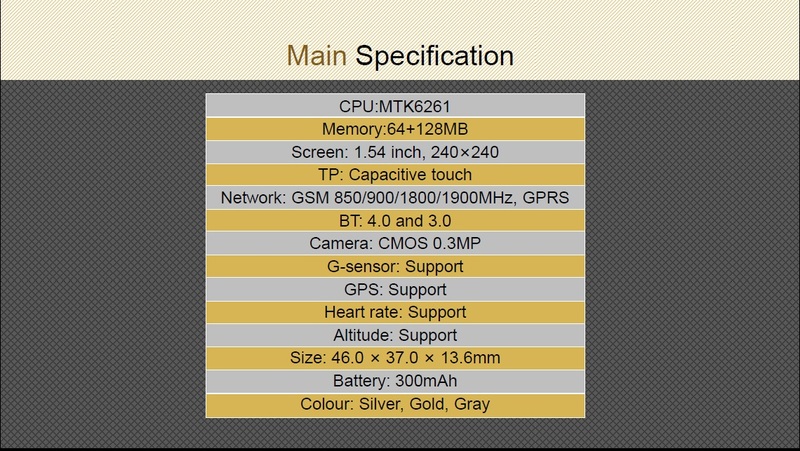 Main Specification

| CPU:MTK6261 |
|---|
| Memory:64+128MB |
| Screen: 1.54 inch, 240×240 |
| TP: Capacitive touch |
| Network: GSM 850/900/1800/1900MHz, GPRS |
| BT: 4.0 and 3.0 |
| Camera: CMOS 0.3MP |
| G-sensor: Support |
| GPS: Support |
| Heart rate: Support |
| Altitude: Support |
| Size: 46.0 × 37.0 × 13.6mm |
| Battery: 300mAh |
| Colour: Silver, Gold, Gray |